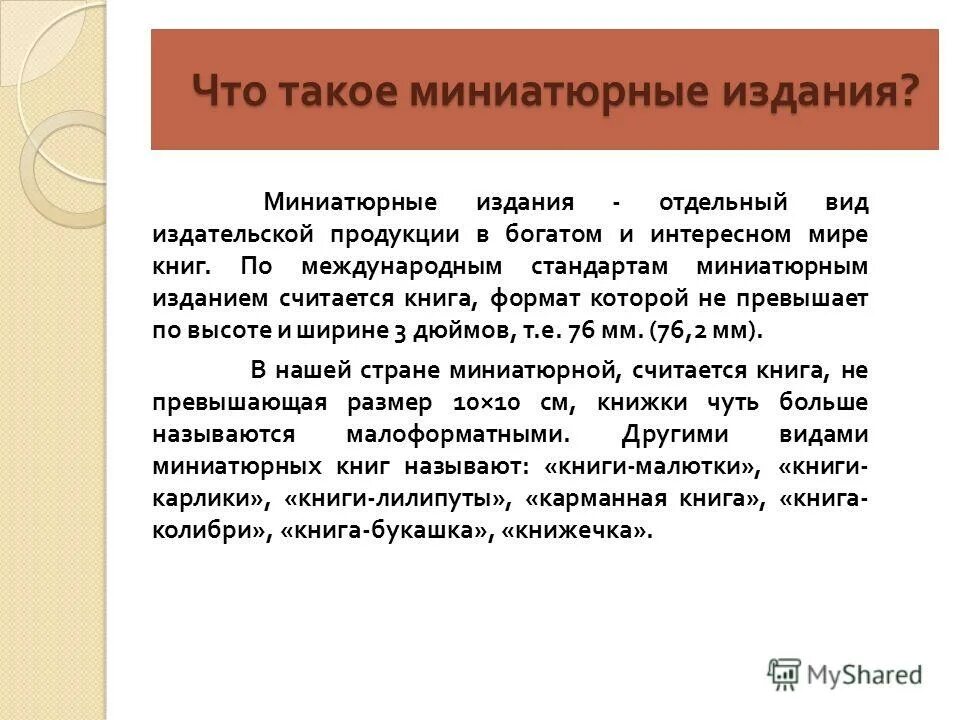 Что такое миниатюрные издания?

Миниатюрные издания - отдельный вид издательской продукции в богатом и интересном мире книг. По международным стандартам миниатюрным изданием считается книга, формат которой не превышает по высоте и ширине 3 дюймов, т.е. 76 мм. (76,2 мм).

В нашей стране миниатюрной, считается книга, не превышающая размер 10×10 см, книжки чуть больше называются малоформатными. Другими видами миниатюрных книг называют: «книги-малютки», «книги-карлики», «книги-лилипуты», «карманная книга», «книга-колибри», «книга-букашка», «книжечка».

MyShared